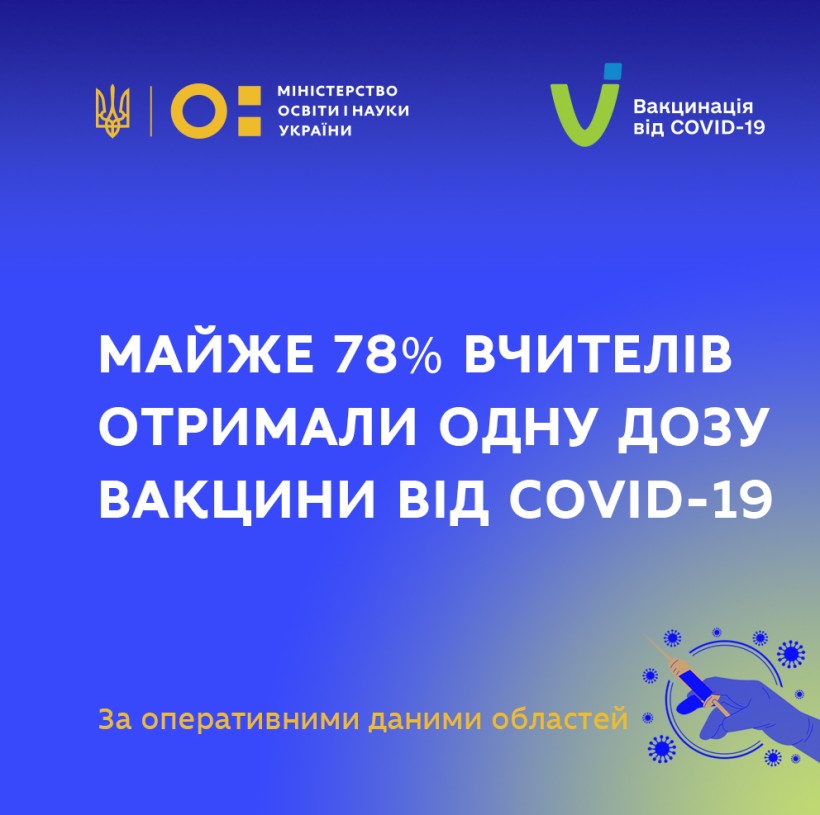 МІНІСТЕРСТВО ОСВІТИ І НАУКИ УКРАЇНИ

Вакцинація від COVID-19

МАЙЖЕ 78% ВЧИТЕЛІВ ОТРИМАЛИ ОДНУ ДОЗУ ВАКЦИНИ ВІД COVID-19

За оперативними даними областей